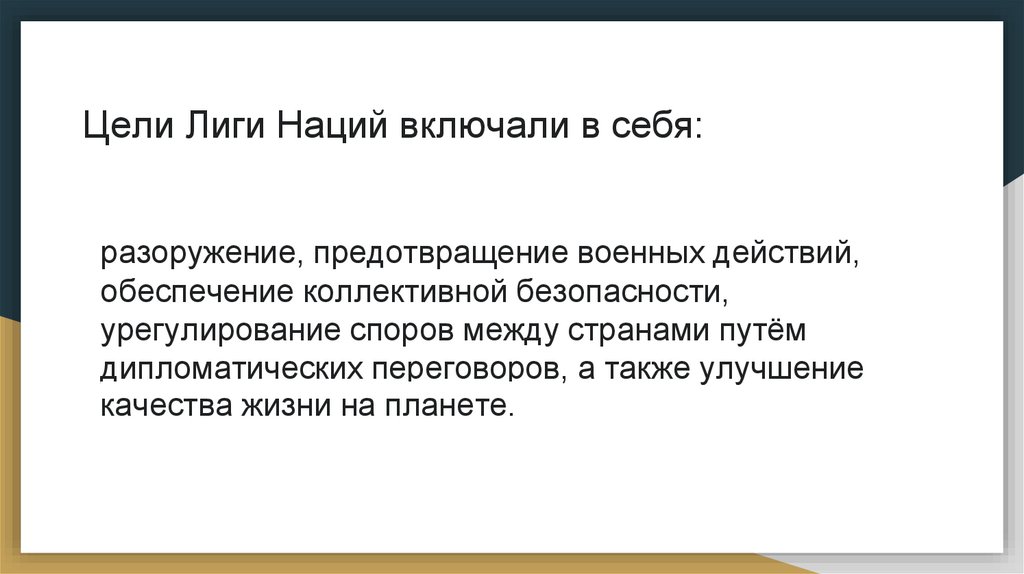 Цели Лиги Наций включали в себя:

разоружение, предотвращение военных действий, обеспечение коллективной безопасности, урегулирование споров между странами путём дипломатических переговоров, а также улучшение качества жизни на планете.